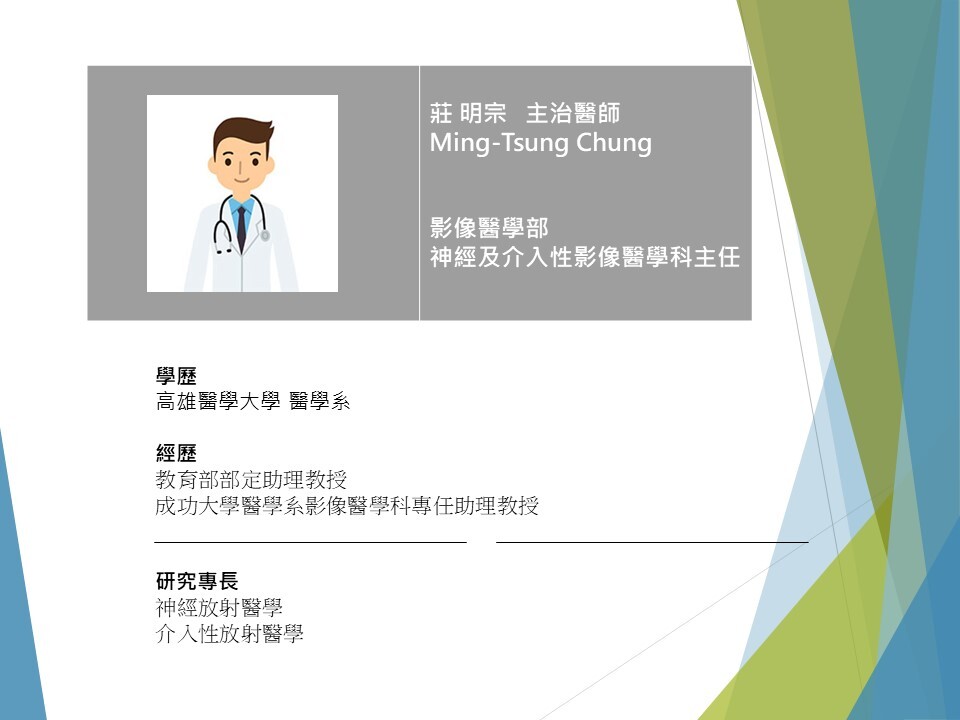 莊 明宗 主治醫師
Ming-Tsung Chung

影像醫學部
神經及介入性影像醫學科主任

學歷
高雄醫學大學 醫學系

經歷
教育部部定助理教授
成功大學醫學系影像醫學科專任助理教授

研究專長
神經放射醫學
介入性放射醫學